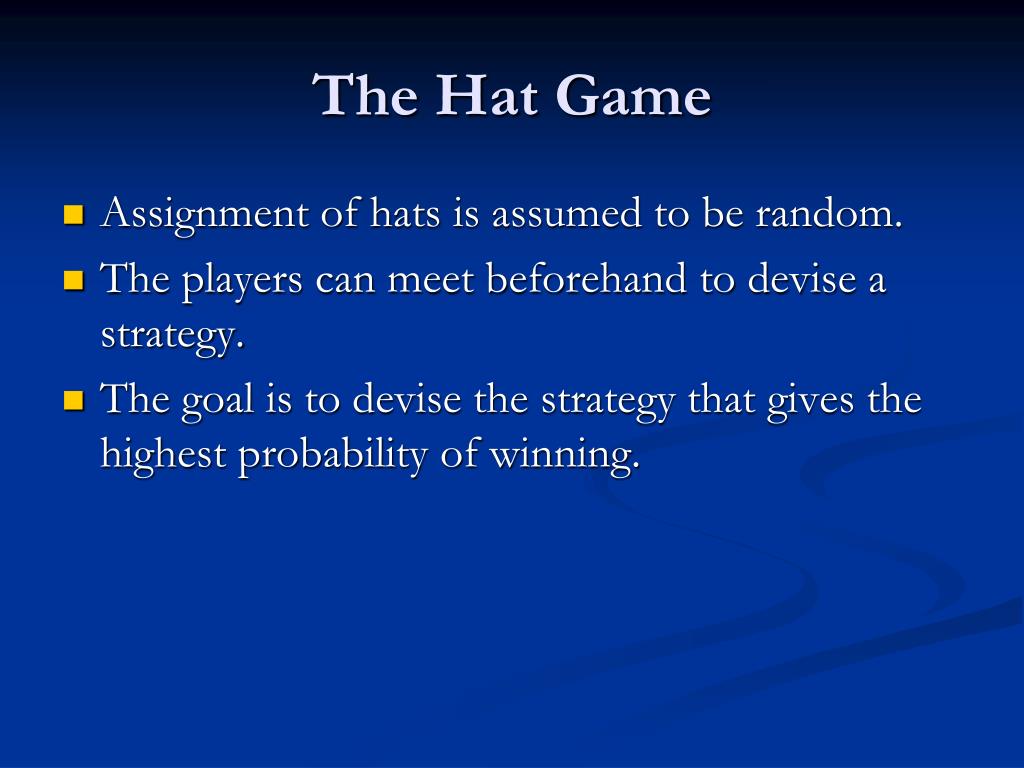 The Hat Game

- Assignment of hats is assumed to be random.
- The players can meet beforehand to devise a strategy.
- The goal is to devise the strategy that gives the highest probability of winning.